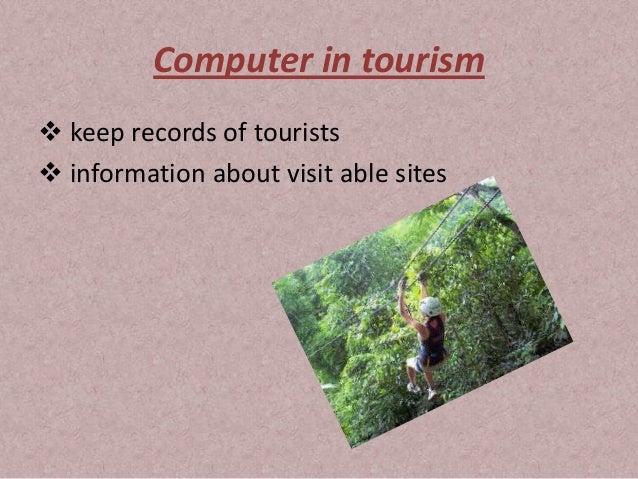 Computer in tourism

❖ keep records of tourists

❖ information about visit able sites